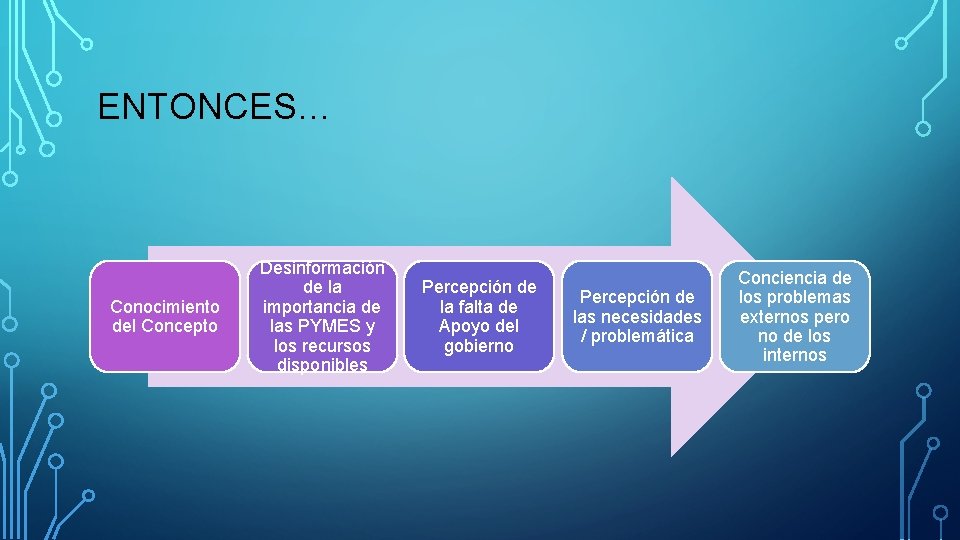 ENTONCES…

Conocimiento del Concepto

Desinformación de la importancia de las PYMES y los recursos disponibles

Percepción de la falta de Apoyo del gobierno

Percepción de las necesidades / problemática

Conciencia de los problemas externos pero no de los internos